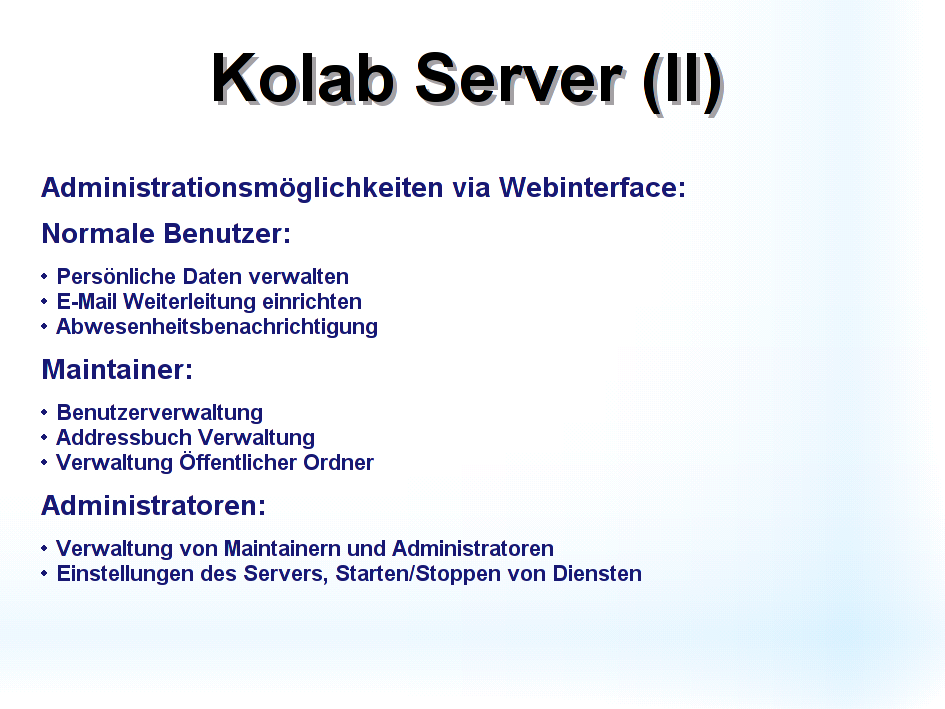 Kolab Server (II)

Administrationsmöglichkeiten via Webinterface:

Normale Benutzer:

• Persönliche Daten verwalten
• E-Mail Weiterleitung einrichten
• Abwesenheitsbenachrichtigung

Maintainer:

• Benutzerverwaltung
• Addressbuch Verwaltung
• Verwaltung Öffentlicher Ordner

Administratoren:

• Verwaltung von Maintainern und Administratoren
• Einstellungen des Servers, Starten/Stoppen von Diensten